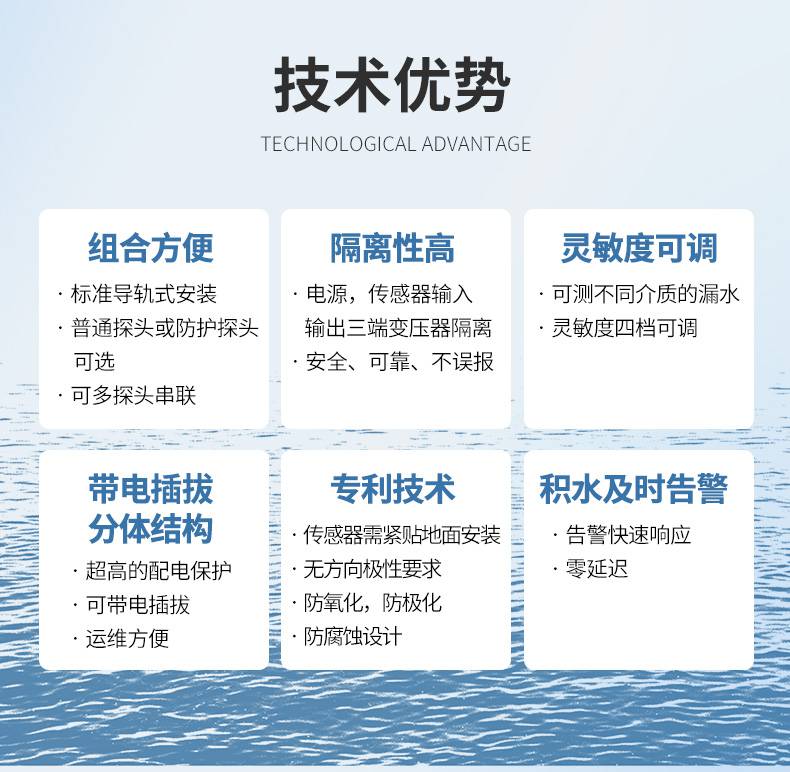 技术优势
TECHNOLOGICAL ADVANTAGE

组合方便
· 标准导轨式安装
· 普通探头或防护探头可选
· 可多探头串联

隔离性高
· 电源，传感器输入输出三端变压器隔离
· 安全、可靠、不误报

灵敏度可调
· 可测不同介质的漏水
· 灵敏度四档可调

带电插拔
分体结构
· 超高的配电保护
· 可带电插拔
· 运维方便

专利技术
· 传感器需紧贴地面安装
· 无方向极性要求
· 防氧化，防极化
· 防腐蚀设计

积水及时告警
· 告警快速响应
· 零延迟